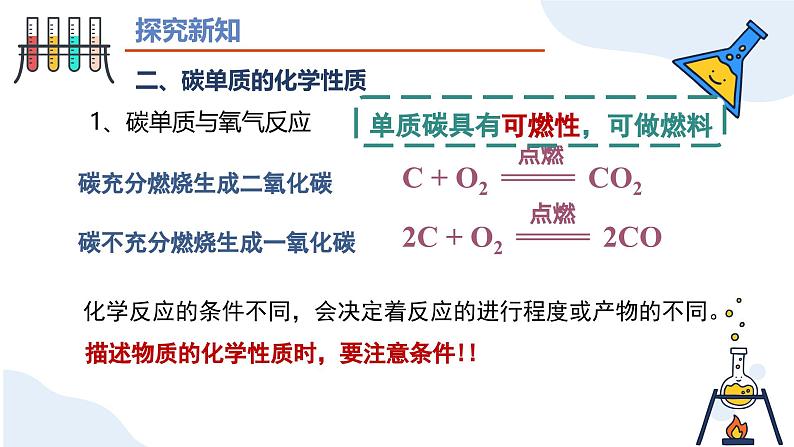 探究新知

二、碳单质的化学性质

1、碳单质与氧气反应

单质碳具有可燃性，可做燃料

碳充分燃烧生成二氧化碳

$C + O_2 \xlongequal{点燃} CO_2$

碳不充分燃烧生成一氧化碳

$2C + O_2 \xlongequal{点燃} 2CO$

化学反应的条件不同，会决定着反应的进行程度或产物的不同。

描述物质的化学性质时，要注意条件!!